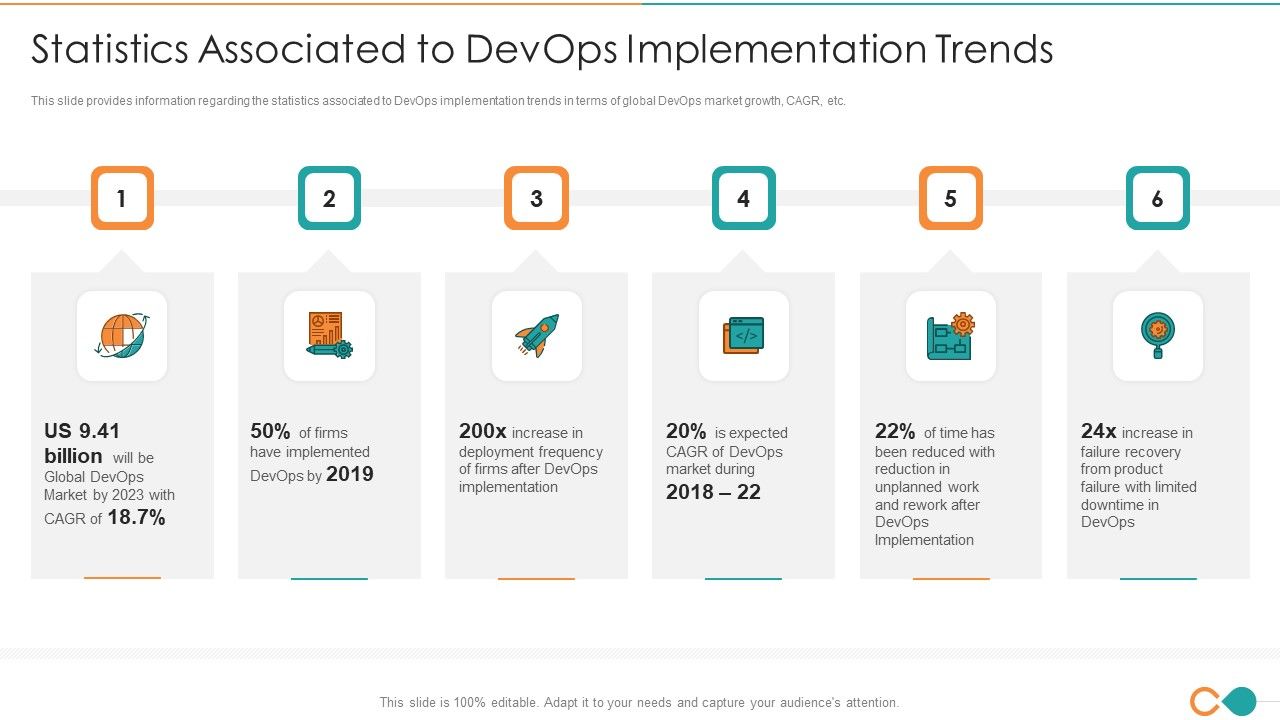 Statistics Associated to DevOps Implementation Trends

This slide provides information regarding the statistics associated to DevOps implementation trends in terms of global DevOps market growth, CAGR, etc.

1

US 9.41 billion will be Global DevOps Market by 2023 with CAGR of 18.7%

2

50% of firms have implemented DevOps by 2019

3

200x increase in deployment frequency of firms after DevOps implementation

4

20% is expected CAGR of DevOps market during 2018 – 22

5

22% of time has been reduced with reduction in unplanned work and rework after DevOps Implementation

6

24x increase in failure recovery from product failure with limited downtime in DevOps

This slide is 100% editable. Adapt it to your needs and capture your audience's attention.